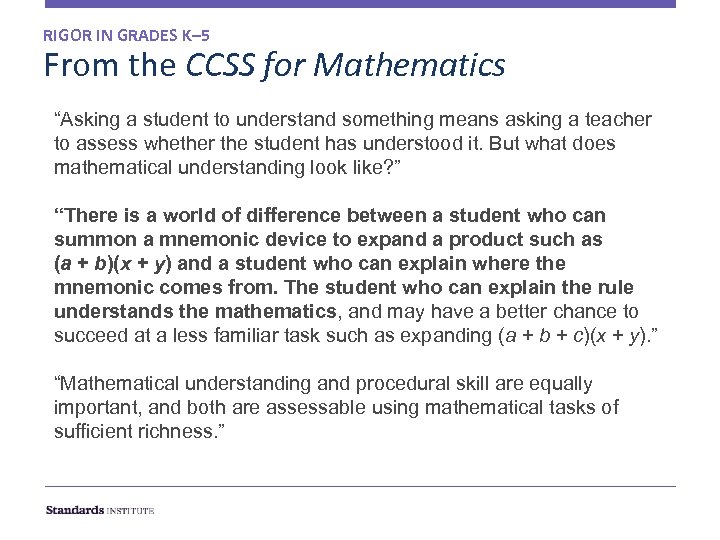 RIGOR IN GRADES K–5

From the CCSS for Mathematics

“Asking a student to understand something means asking a teacher to assess whether the student has understood it. But what does mathematical understanding look like?”

“There is a world of difference between a student who can summon a mnemonic device to expand a product such as $(a + b)(x + y)$ and a student who can explain where the mnemonic comes from. The student who can explain the rule understands the mathematics, and may have a better chance to succeed at a less familiar task such as expanding $(a + b + c)(x + y)$.”

“Mathematical understanding and procedural skill are equally important, and both are assessable using mathematical tasks of sufficient richness.”

Standards INSTITUTE